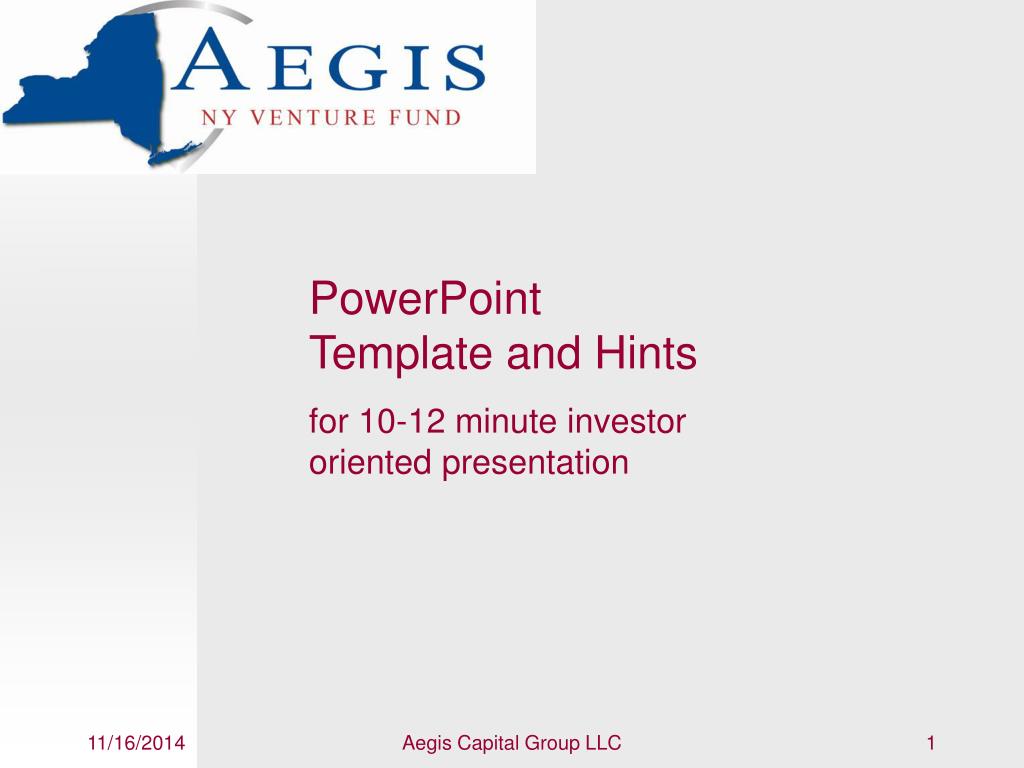 AEGIS
NY VENTURE FUND

PowerPoint
Template and Hints

for 10-12 minute investor oriented presentation

11/16/2014

Aegis Capital Group LLC

1